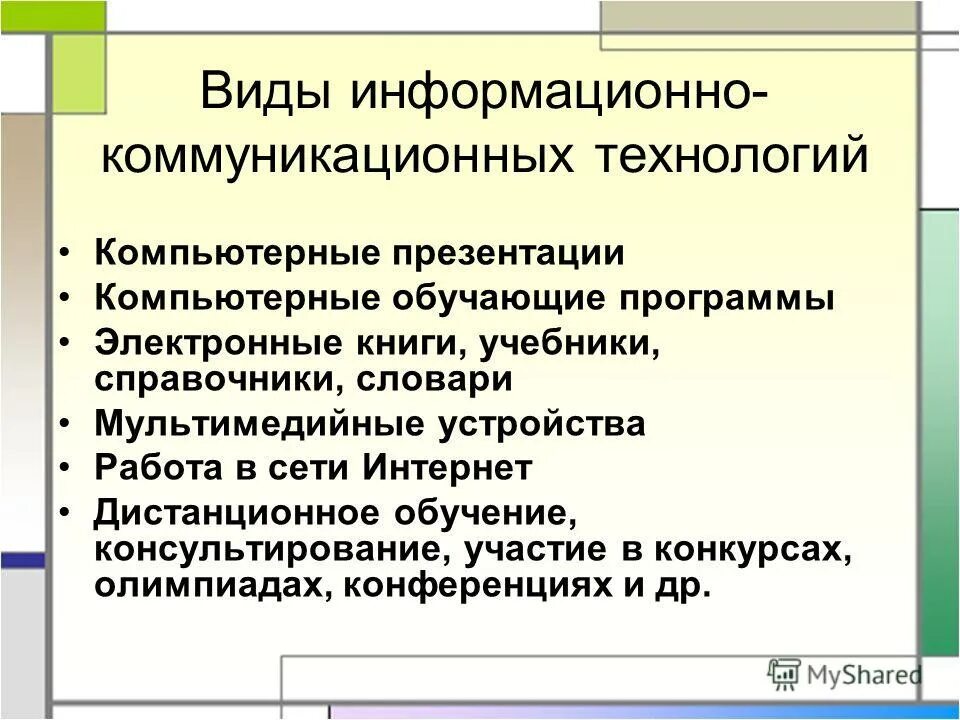 Виды информационно-коммуникационных технологий

• Компьютерные презентации
• Компьютерные обучающие программы
• Электронные книги, учебники, справочники, словари
• Мультимедийные устройства
• Работа в сети Интернет
• Дистанционное обучение, консультирование, участие в конкурсах, олимпиадах, конференциях и др.

MyShared